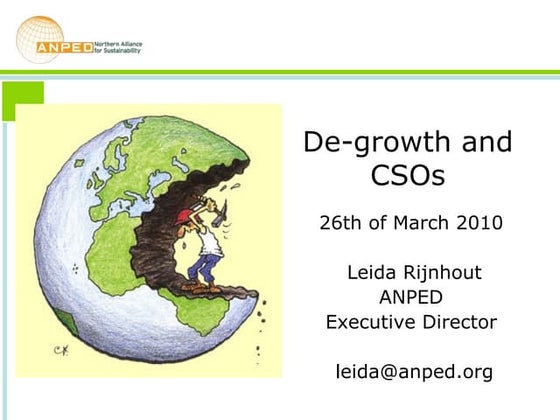 ANPED Northern Alliance for Sustainability

De-growth and CSOs

26th of March 2010

Leida Rijnhout
ANPED
Executive Director

leida@anped.org